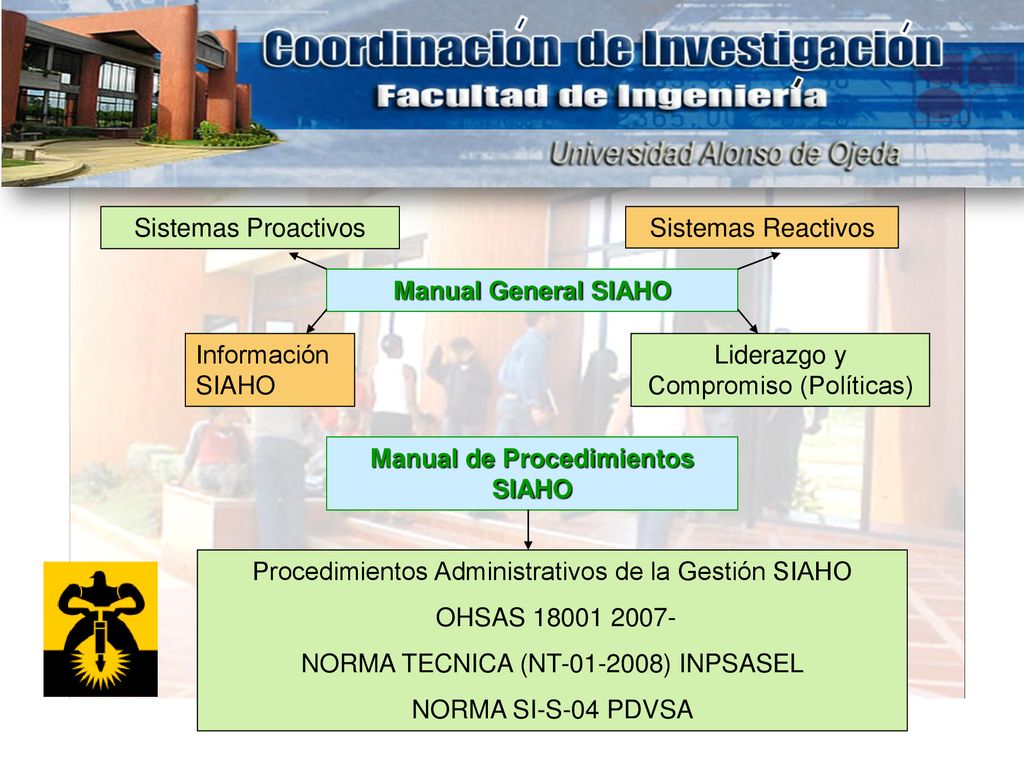 Coordinación de Investigación
Facultad de Ingeniería
Universidad Alonso de Ojeda

Sistemas Proactivos

Sistemas Reactivos

Manual General SIAHO

Información SIAHO

Liderazgo y Compromiso (Políticas)

Manual de Procedimientos SIAHO

Procedimientos Administrativos de la Gestión SIAHO

OHSAS 18001 2007-

NORMA TECNICA (NT-01-2008) INPSASEL

NORMA SI-S-04 PDVSA